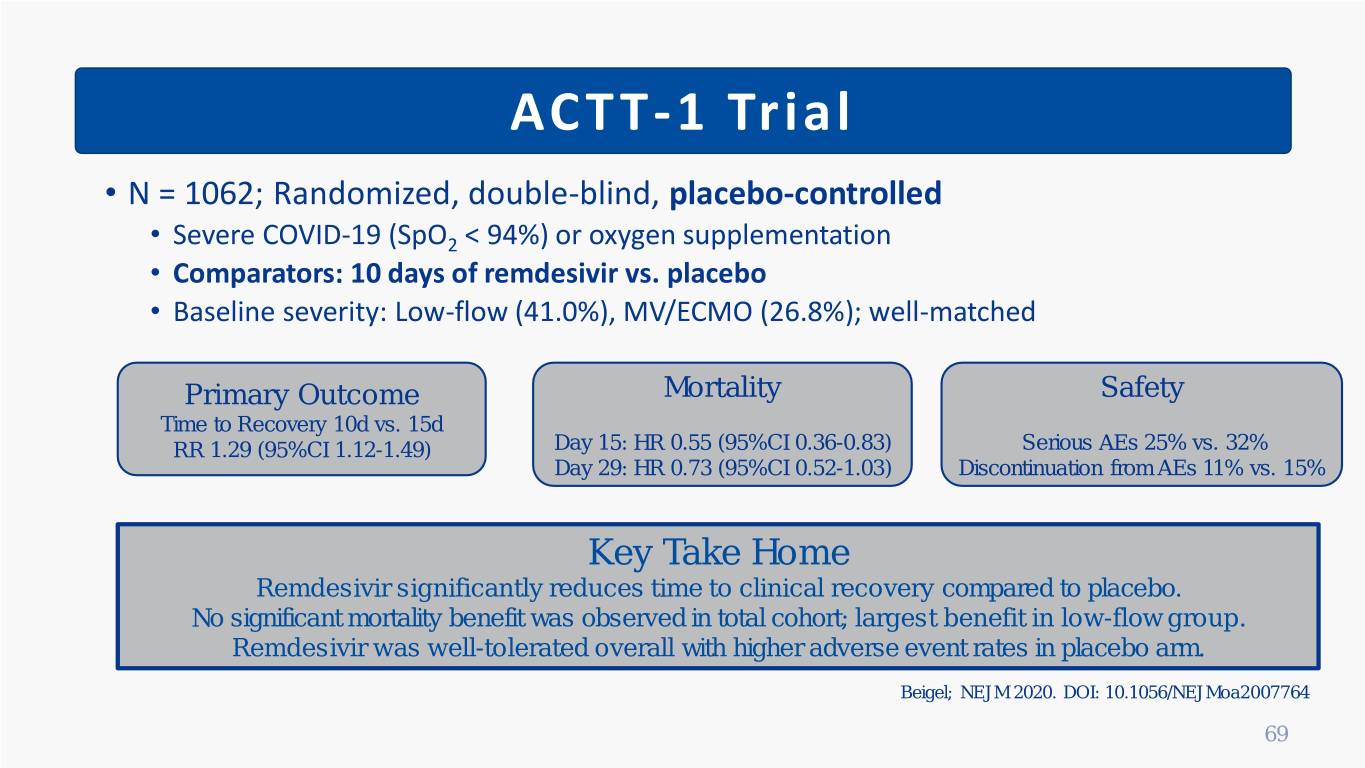 ACTT-1 Trial

• N = 1062; Randomized, double-blind, placebo-controlled
  • Severe COVID-19 ($SpO_2$ < 94%) or oxygen supplementation
  • Comparators: 10 days of remdesivir vs. placebo
  • Baseline severity: Low-flow (41.0%), MV/ECMO (26.8%); well-matched

Primary Outcome
Time to Recovery 10d vs. 15d
RR 1.29 (95%CI 1.12-1.49)

Mortality
Day 15: HR 0.55 (95%CI 0.36-0.83)
Day 29: HR 0.73 (95%CI 0.52-1.03)

Safety
Serious AEs 25% vs. 32%
Discontinuation from AEs 11% vs. 15%

Key Take Home
Remdesivir significantly reduces time to clinical recovery compared to placebo.
No significant mortality benefit was observed in total cohort; largest benefit in low-flow group.
Remdesivir was well-tolerated overall with higher adverse event rates in placebo arm.

Beigel; NEJM 2020. DOI: 10.1056/NEJMoa2007764

69